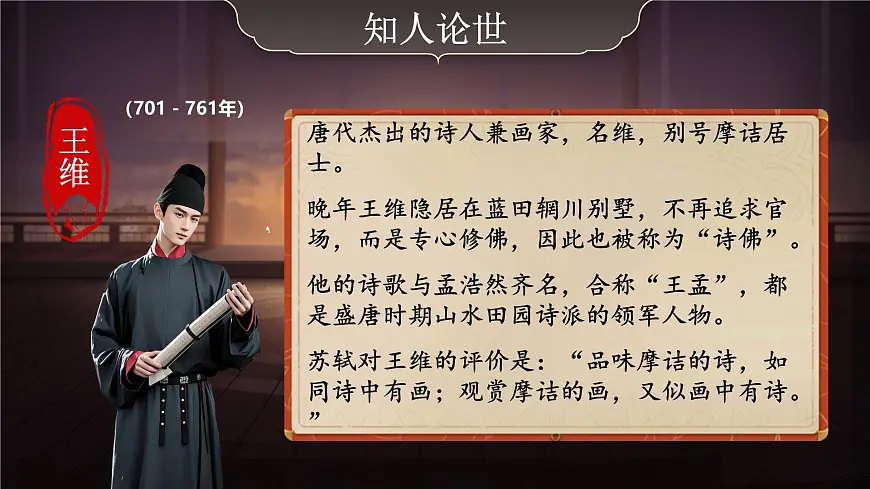 知人论世

王维

(701 - 761年)

唐代杰出的诗人兼画家，名维，别号摩诘居士。

晚年王维隐居在蓝田辋川别墅，不再追求官场，而是专心修佛，因此也被称为“诗佛”。

他的诗歌与孟浩然齐名，合称“王孟”，都是盛唐时期山水田园诗派的领军人物。

苏轼对王维的评价是：“品味摩诘的诗，如同诗中有画；观赏摩诘的画，又似画中有诗。”